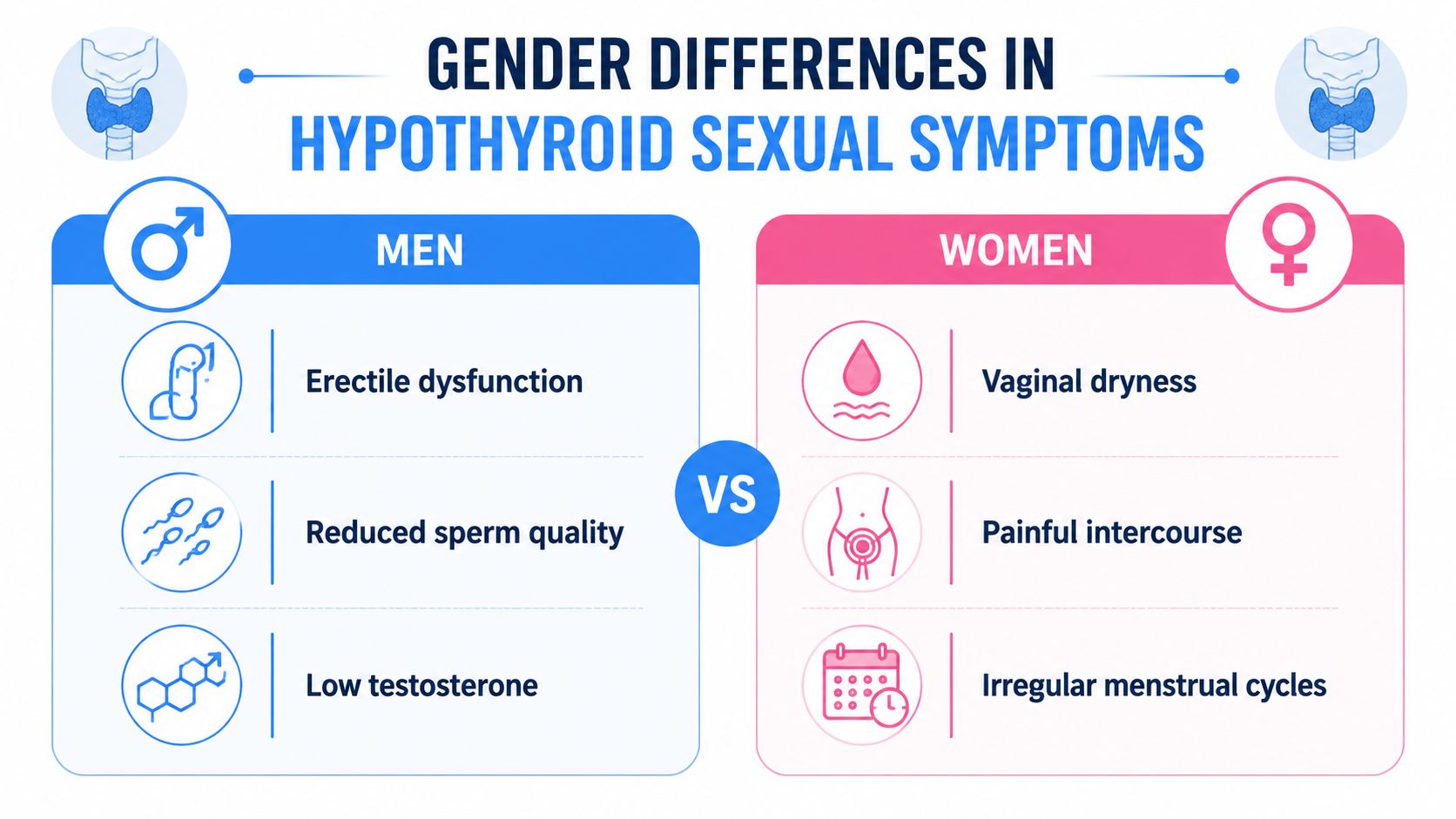 GENDER DIFFERENCES IN
HYPOTHYROID SEXUAL SYMPTOMS

MEN

Erectile dysfunction

Reduced sperm quality

Low testosterone

VS

WOMEN

Vaginal dryness

Painful intercourse

Irregular menstrual cycles